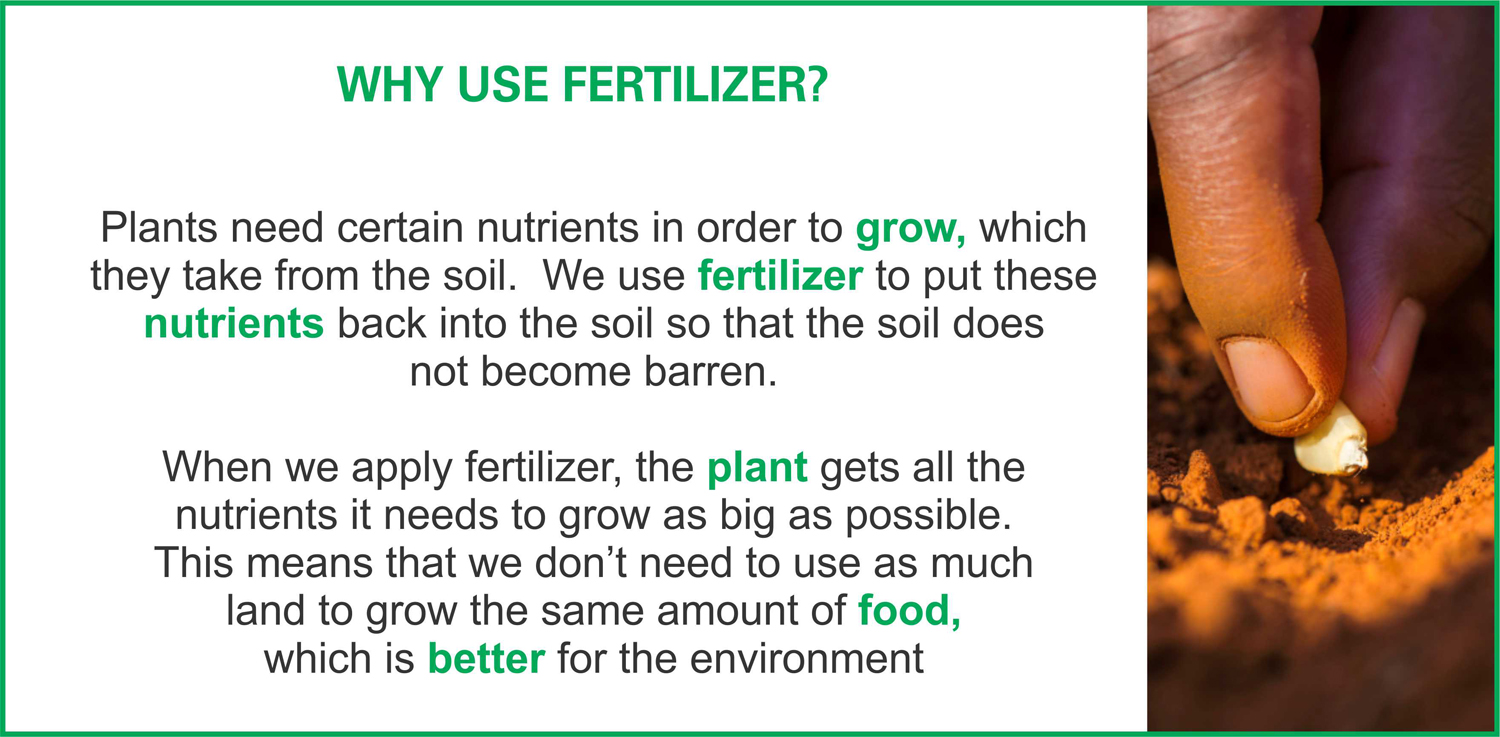 WHY USE FERTILIZER?

Plants need certain nutrients in order to grow, which they take from the soil. We use fertilizer to put these nutrients back into the soil so that the soil does not become barren.

When we apply fertilizer, the plant gets all the nutrients it needs to grow as big as possible. This means that we don't need to use as much land to grow the same amount of food, which is better for the environment